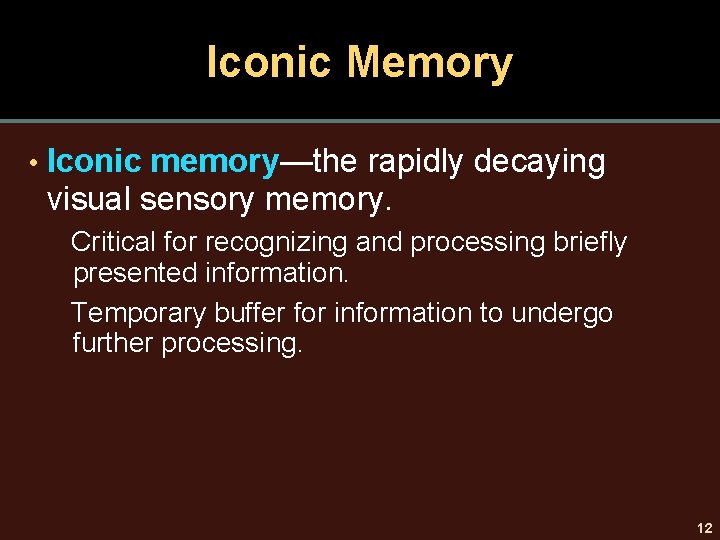 Iconic Memory

• Iconic memory—the rapidly decaying visual sensory memory.

Critical for recognizing and processing briefly presented information.

Temporary buffer for information to undergo further processing.

12